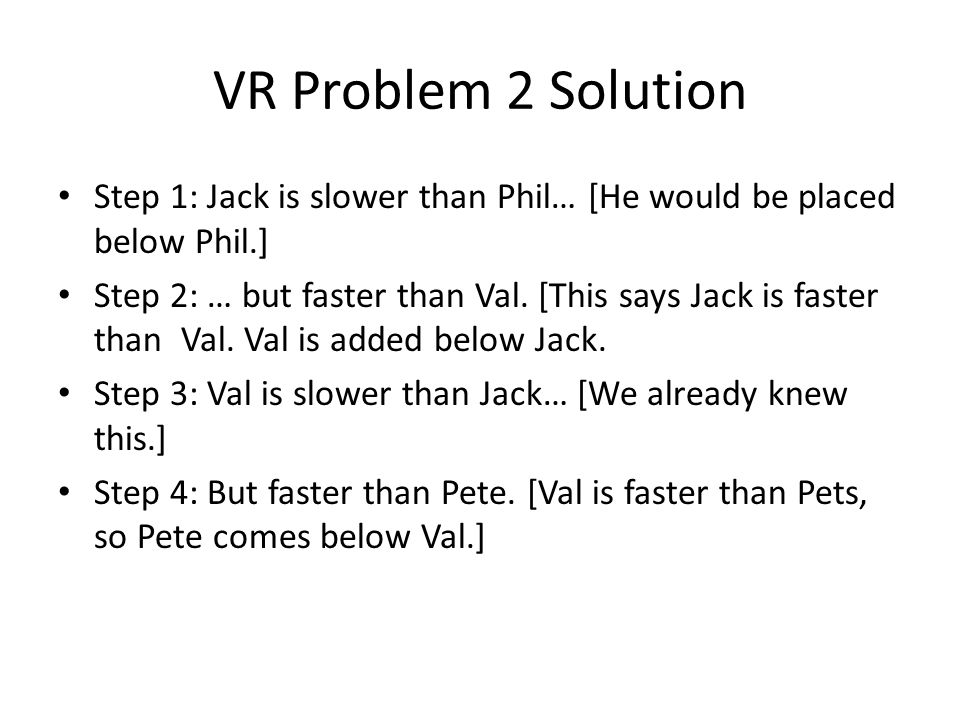 VR Problem 2 Solution

• Step 1: Jack is slower than Phil… [He would be placed below Phil.]
• Step 2: … but faster than Val. [This says Jack is faster than Val. Val is added below Jack.
• Step 3: Val is slower than Jack… [We already knew this.]
• Step 4: But faster than Pete. [Val is faster than Pets, so Pete comes below Val.]